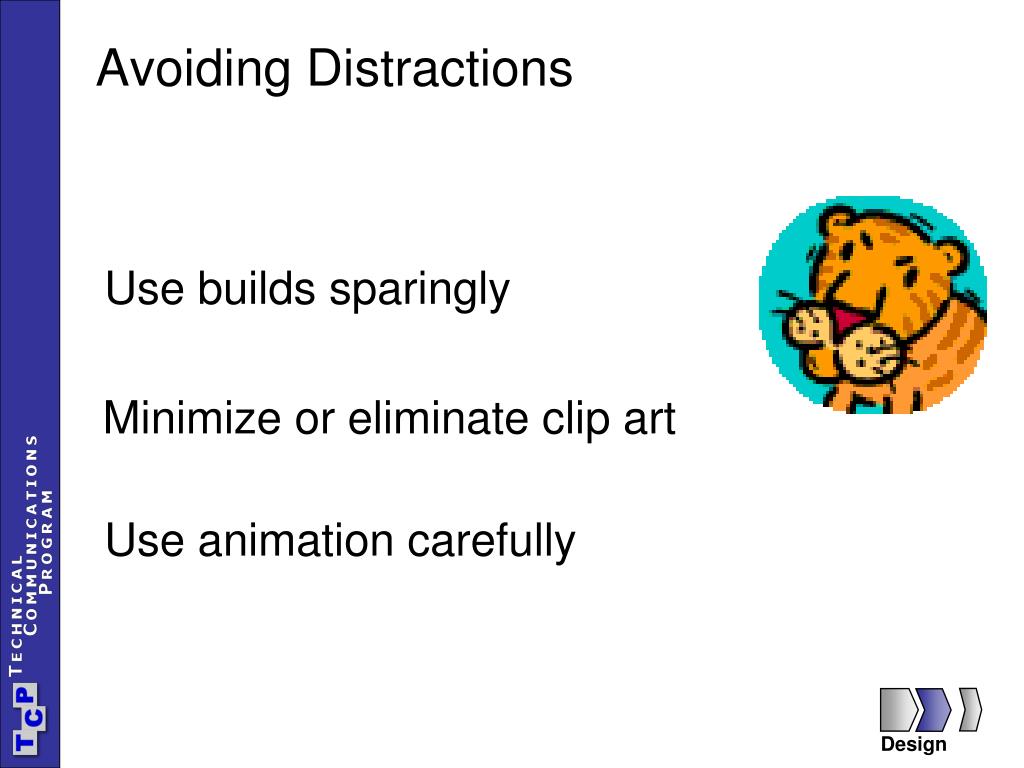 Avoiding Distractions

Use builds sparingly

Minimize or eliminate clip art

Use animation carefully

TCP TECHNICAL COMMUNICATIONS PROGRAM

Design